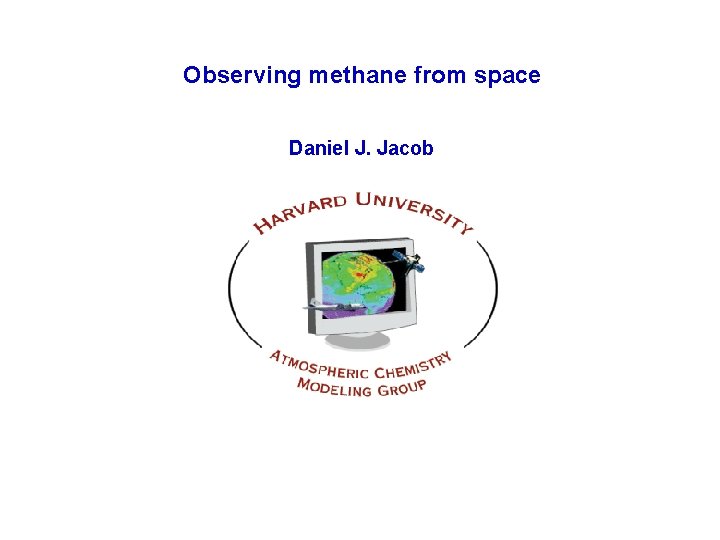 Observing methane from space

Daniel J. Jacob

HARVARD UNIVERSITY

ATMOSPHERIC CHEMISTRY MODELING GROUP